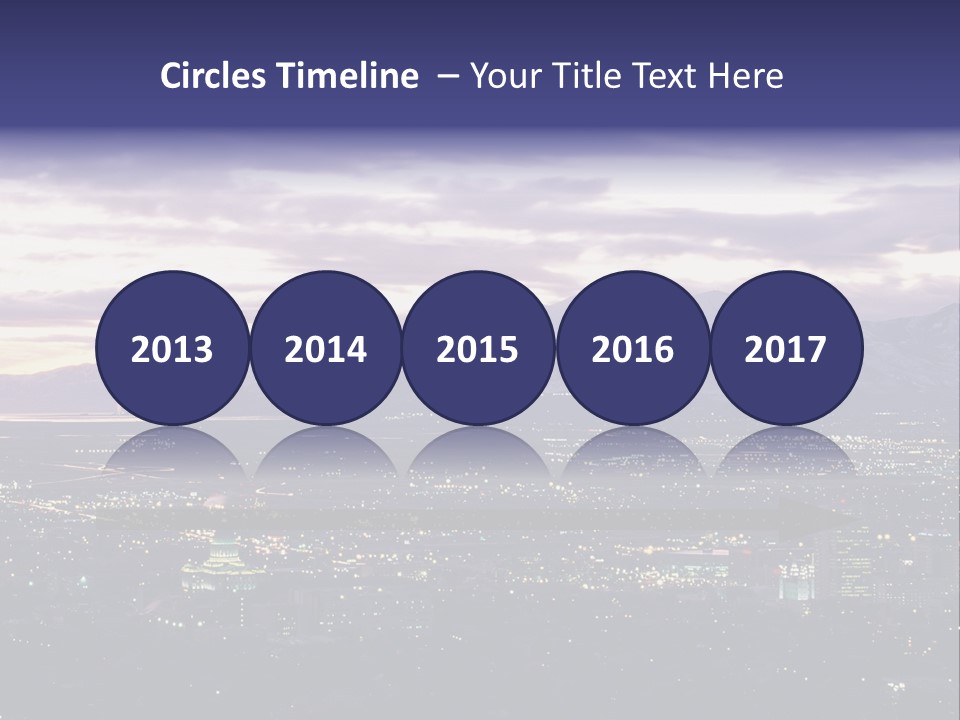 Circles Timeline – Your Title Text Here

2013

2014

2015

2016

2017